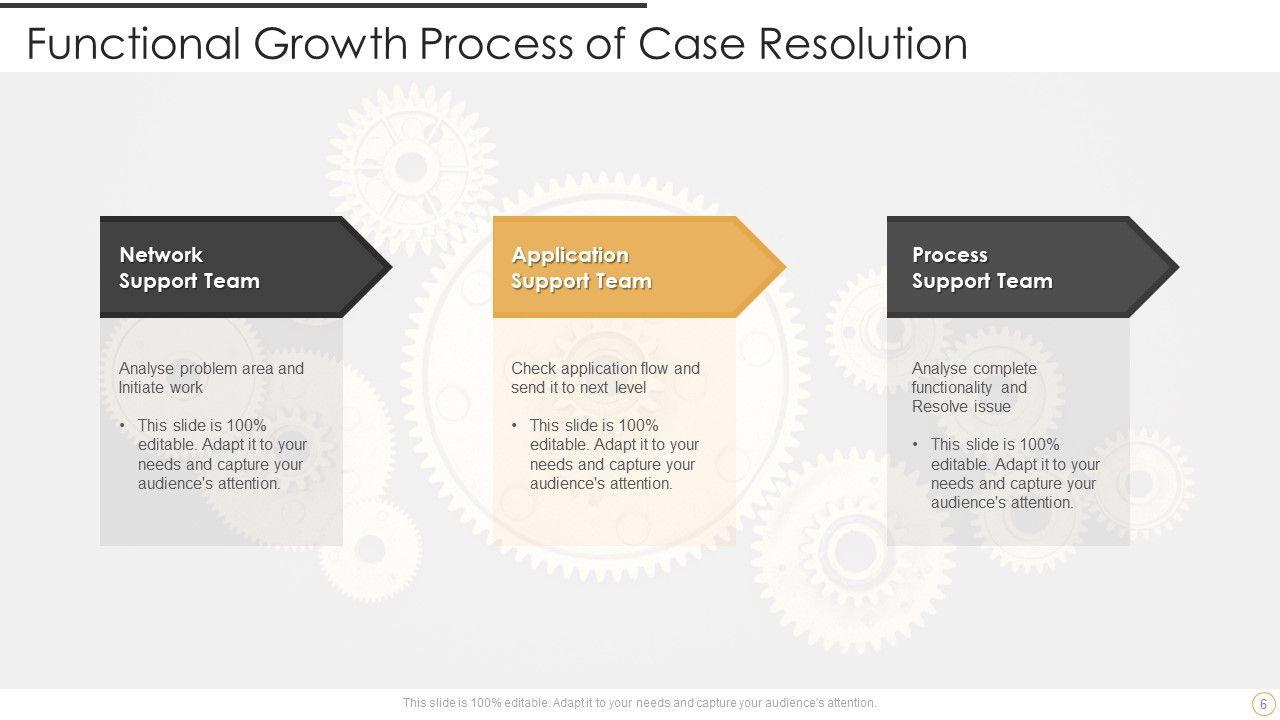 Functional Growth Process of Case Resolution

Network Support Team

Analyse problem area and Initiate work

• This slide is 100% editable. Adapt it to your needs and capture your audience's attention.

Application Support Team

Check application flow and send it to next level

• This slide is 100% editable. Adapt it to your needs and capture your audience's attention.

Process Support Team

Analyse complete functionality and Resolve issue

• This slide is 100% editable. Adapt it to your needs and capture your audience's attention.

This slide is 100% editable. Adapt it to your needs and capture your audience's attention.

6